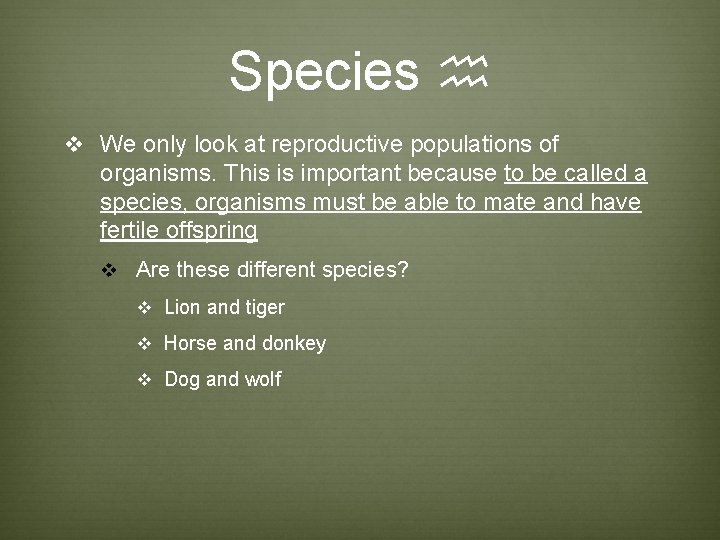 Species ♒

❖ We only look at reproductive populations of organisms. This is important because to be called a species, organisms must be able to mate and have fertile offspring

❖ Are these different species?

❖ Lion and tiger

❖ Horse and donkey

❖ Dog and wolf